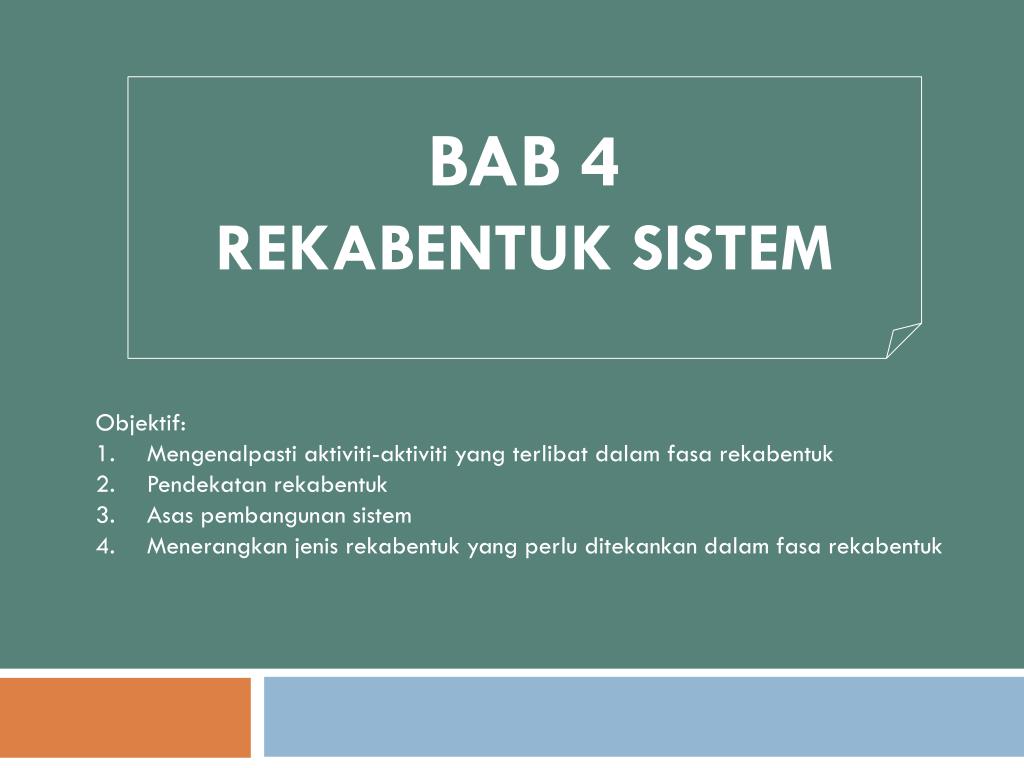 BAB 4
REKABENTUK SISTEM

Objektif:
1. Mengenalpasti aktiviti-aktiviti yang terlibat dalam fasa rekabentuk
2. Pendekatan rekabentuk
3. Asas pembangunan sistem
4. Menerangkan jenis rekabentuk yang perlu ditekankan dalam fasa rekabentuk